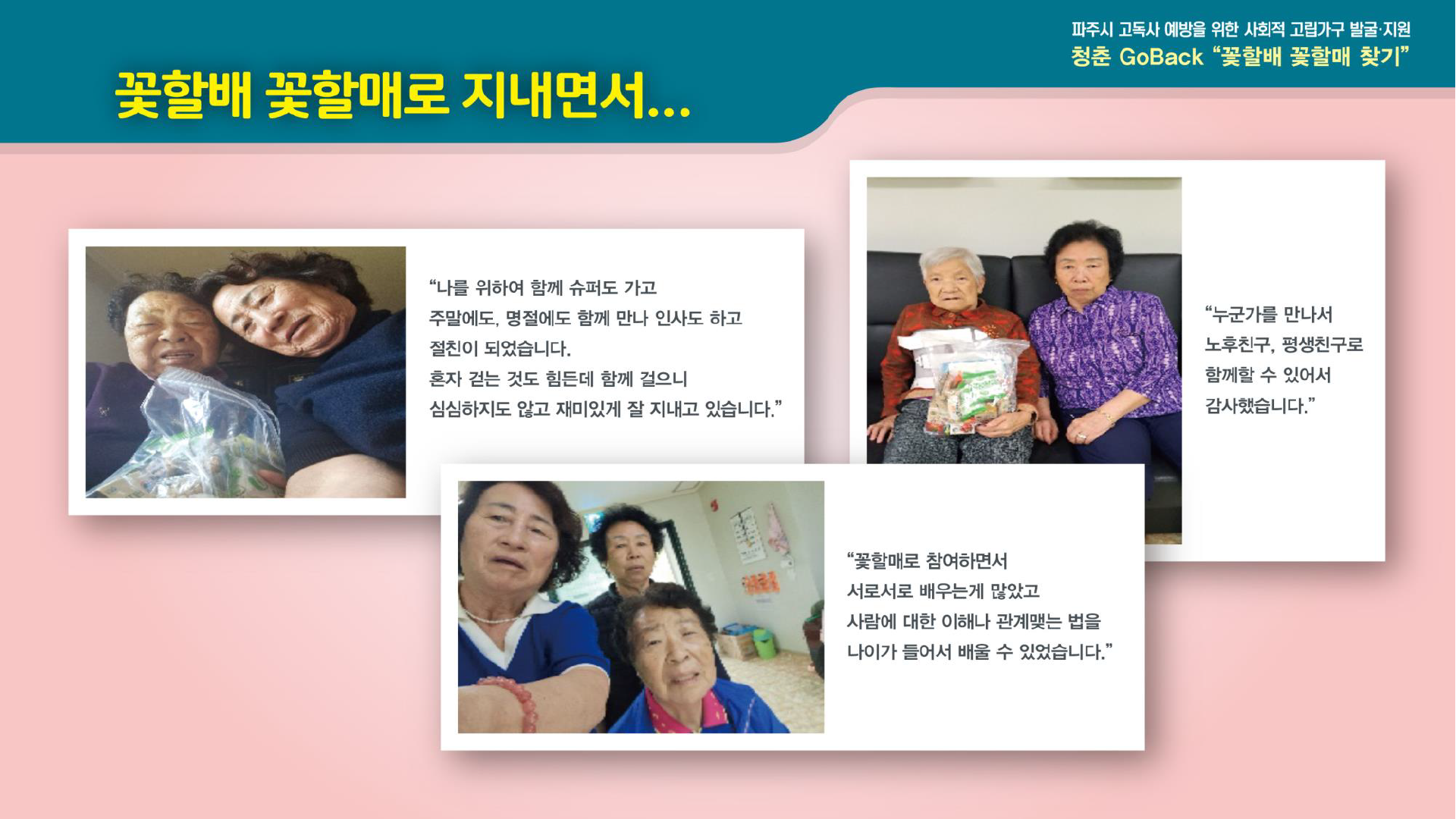 파주시 고독사 예방을 위한 사회적 고립가구 발굴·지원
청춘 GoBack "꽃할배 꽃할매 찾기"

꽃할배 꽃할매로 지내면서...

"나를 위하여 함께 슈퍼도 가고
주말에도, 명절에도 함께 만나 인사도 하고
절친이 되었습니다.
혼자 걷는 것도 힘든데 함께 걸으니
심심하지도 않고 재미있게 잘 지내고 있습니다."

"누군가를 만나서
노후친구, 평생친구로
함께할 수 있어서
감사했습니다."

"꽃할매로 참여하면서
서로서로 배우는게 많았고
사람에 대한 이해나 관계맺는 법을
나이가 들어서 배울 수 있었습니다."